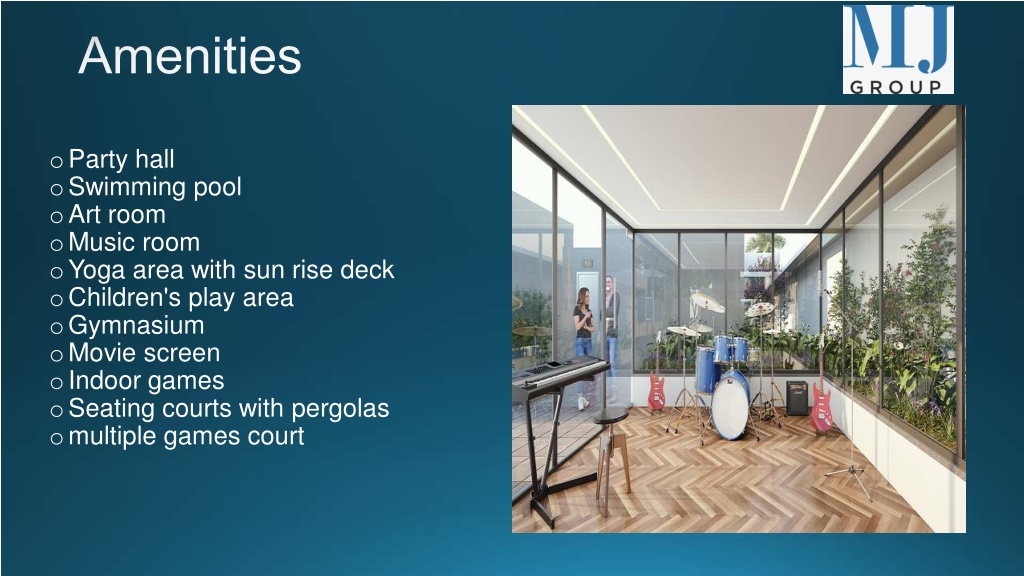 Amenities

MJ
GROUP

o Party hall
o Swimming pool
o Art room
o Music room
o Yoga area with sun rise deck
o Children's play area
o Gymnasium
o Movie screen
o Indoor games
o Seating courts with pergolas
o multiple games court